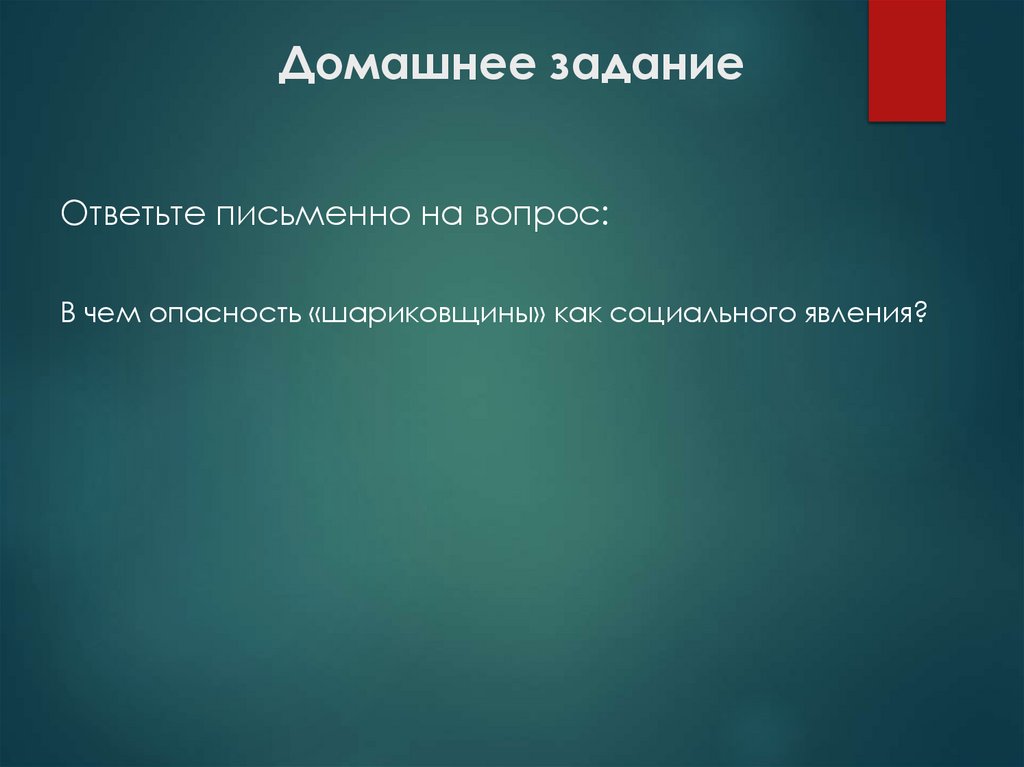 Домашнее задание

Ответьте письменно на вопрос:

В чем опасность «шариковщины» как социального явления?